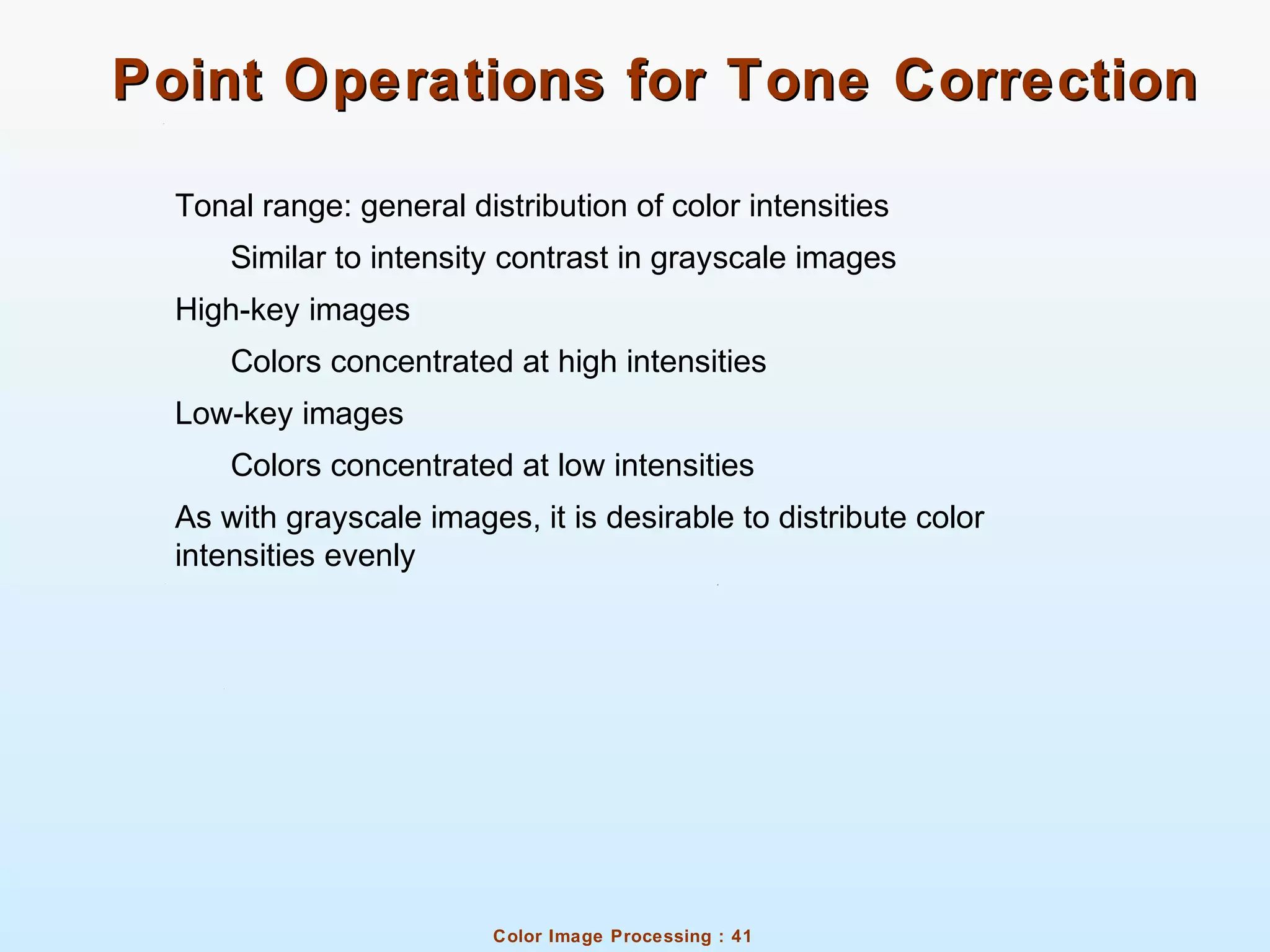 Point Operations for Tone Correction

Tonal range: general distribution of color intensities

Similar to intensity contrast in grayscale images

High-key images

Colors concentrated at high intensities

Low-key images

Colors concentrated at low intensities

As with grayscale images, it is desirable to distribute color intensities evenly

Color Image Processing : 41